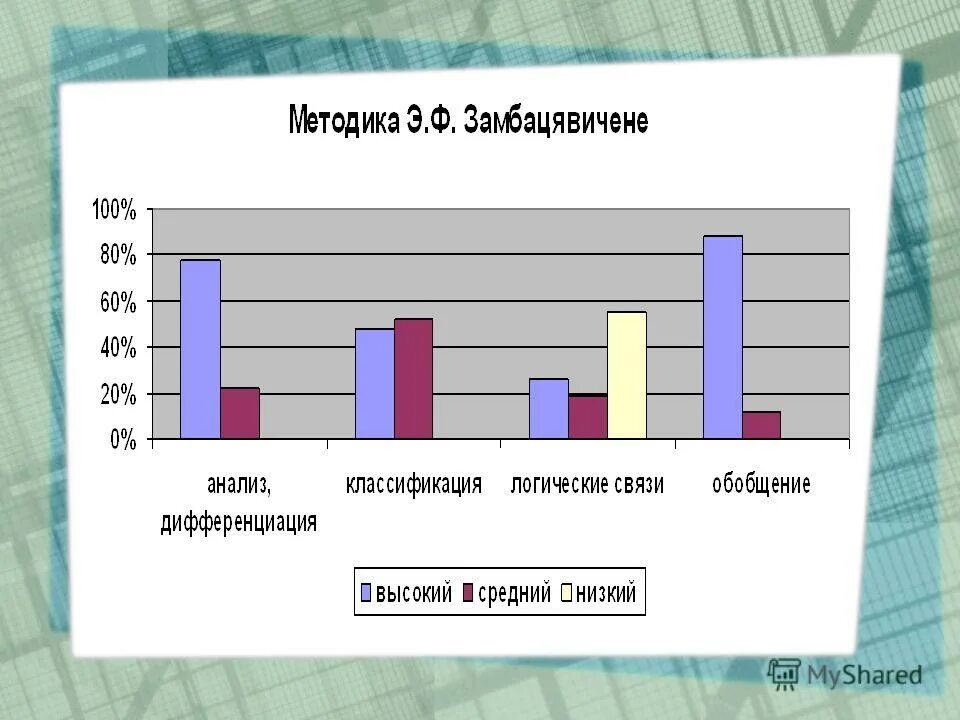 Методика Э.Ф. Замбацявичене

100%
80%
60%
40%
20%
0%

анализ, дифференциация
классификация
логические связи
обобщение

высокий
средний
низкий

MyShared